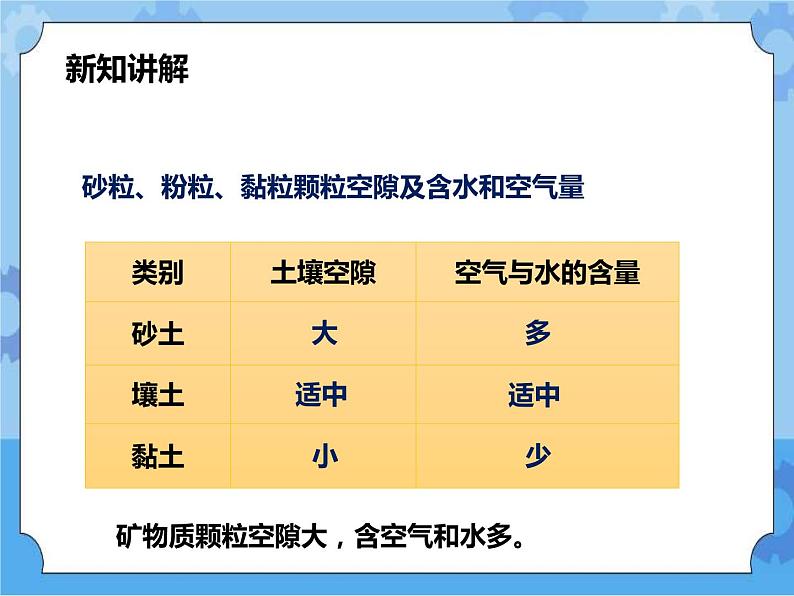 新知讲解

砂粒、粉粒、黏粒颗粒空隙及含水和空气量

| 类别 | 土壤空隙 | 空气与水的含量 |
|---|---|---|
| 砂土 | 大 | 多 |
| 壤土 | 适中 | 适中 |
| 黏土 | 小 | 少 |

矿物质颗粒空隙大，含空气和水多。